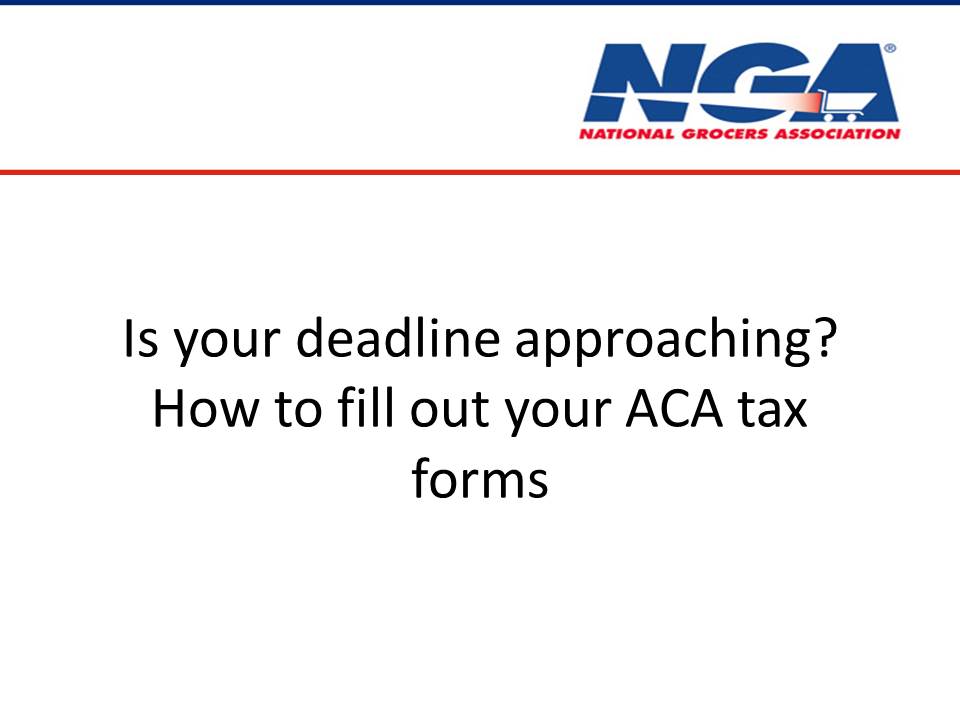 NGA®
NATIONAL GROCERS ASSOCIATION

Is your deadline approaching? How to fill out your ACA tax forms